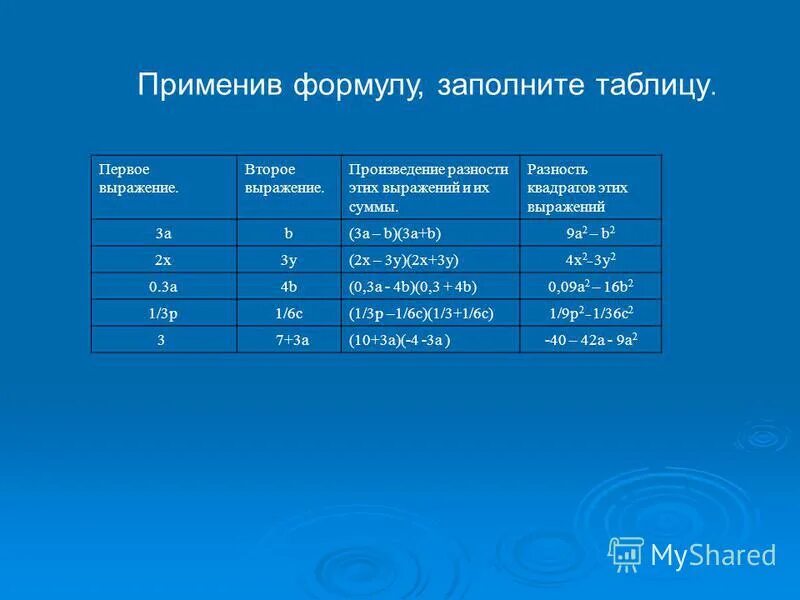 Применив формулу, заполните таблицу.

| Первое выражение. | Второе выражение. | Произведение разности этих выражений и их суммы. | Разность квадратов этих выражений |
|---|---|---|---|
| 3a | b | (3a – b)(3a+b) | $9a^2 – b^2$ |
| 2x | 3y | (2x – 3y)(2x+3y) | $4x^2 – 3y^2$ |
| 0.3a | 4b | (0,3a - 4b)(0,3 + 4b) | $0,09a^2 – 16b^2$ |
| 1/3p | 1/6c | (1/3p –1/6c)(1/3+1/6c) | $1/9p^2 – 1/36c^2$ |
| 3 | 7+3a | (10+3a)(-4 -3a ) | $-40 – 42a - 9a^2$ |

MyShared